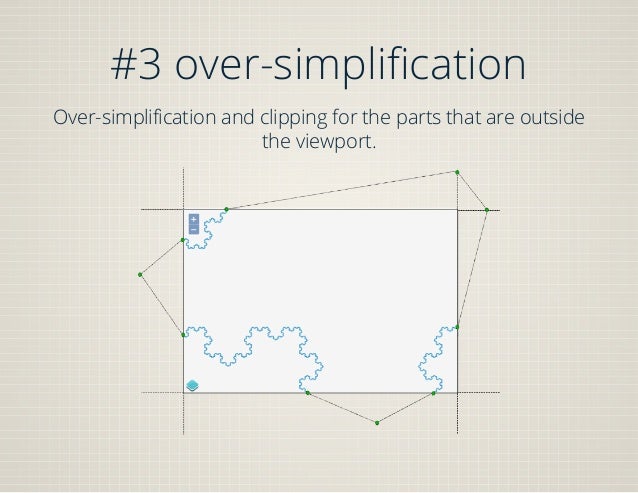 #3 over-simplification

Over-simplification and clipping for the parts that are outside the viewport.

+
−